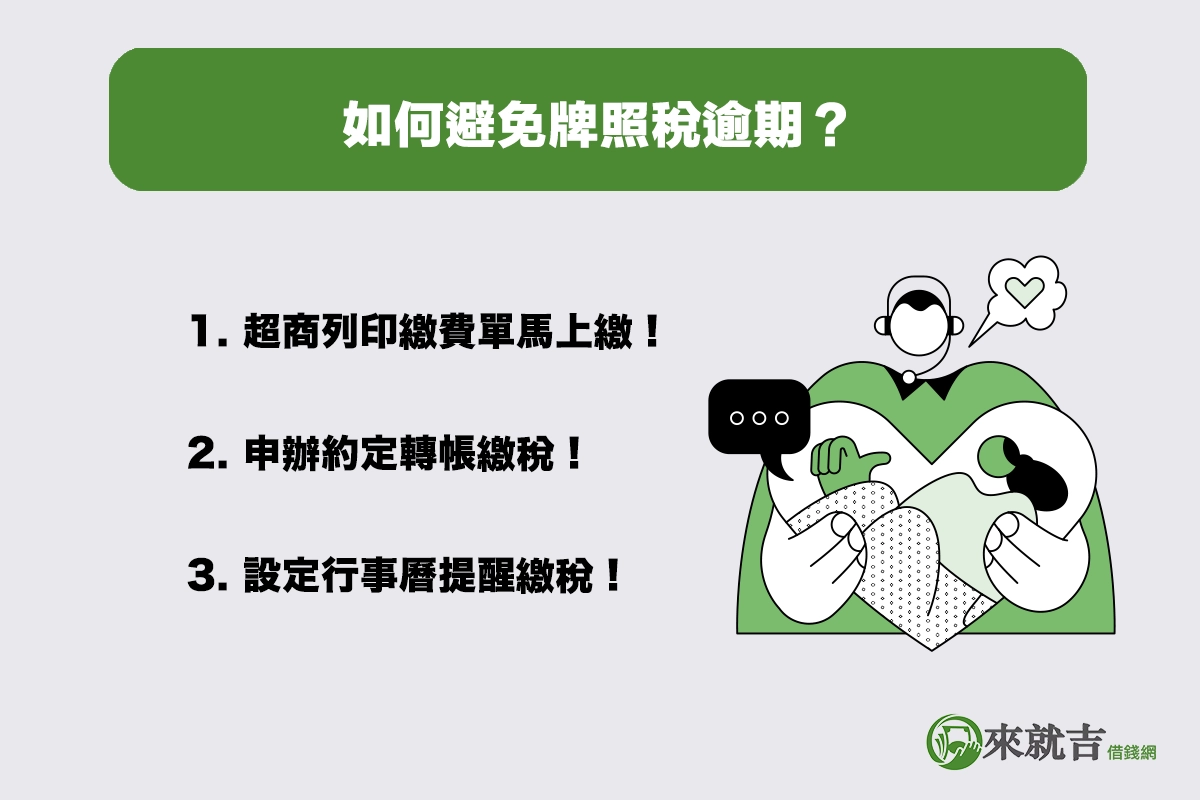 如何避免牌照稅逾期？

1. 超商列印繳費單馬上繳！

2. 申辦約定轉帳繳稅！

3. 設定行事曆提醒繳稅！

來就吉 借錢網